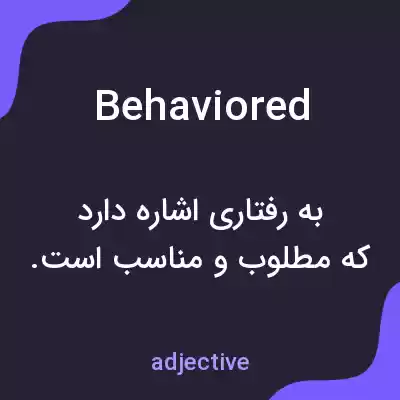 Behaviored

به رفتاری اشاره دارد که مطلوب و مناسب است.

adjective